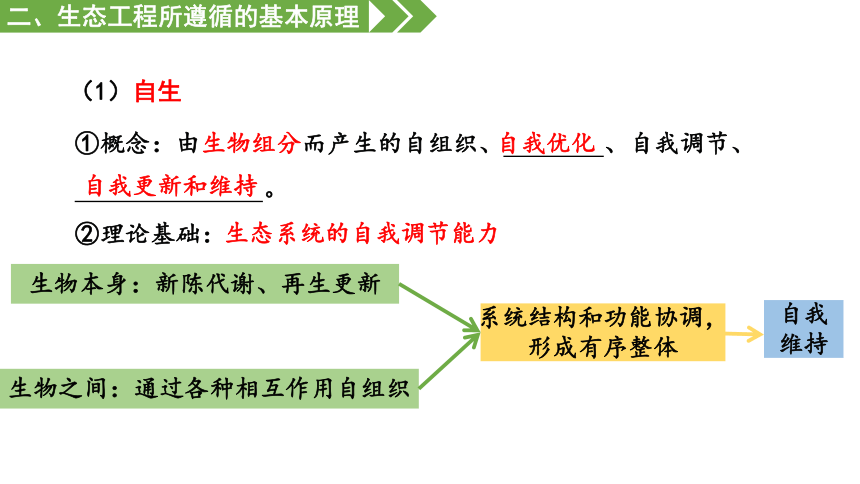 二、生态工程所遵循的基本原理

（1）自生

①概念：由生物组分而产生的自组织、自我优化、自我调节、自我更新和维持。

②理论基础：生态系统的自我调节能力

生物本身：新陈代谢、再生更新

生物之间：通过各种相互作用自组织

系统结构和功能协调，形成有序整体

自我维持